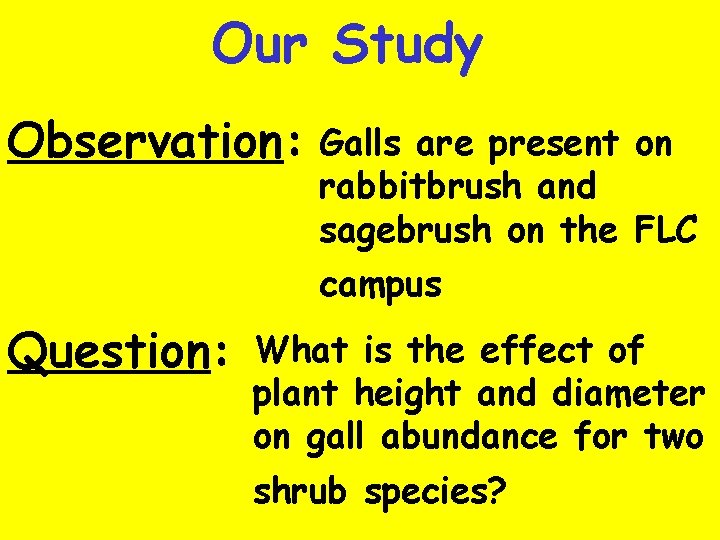 Our Study

Observation: Galls are present on rabbitbrush and sagebrush on the FLC campus

Question: What is the effect of plant height and diameter on gall abundance for two shrub species?